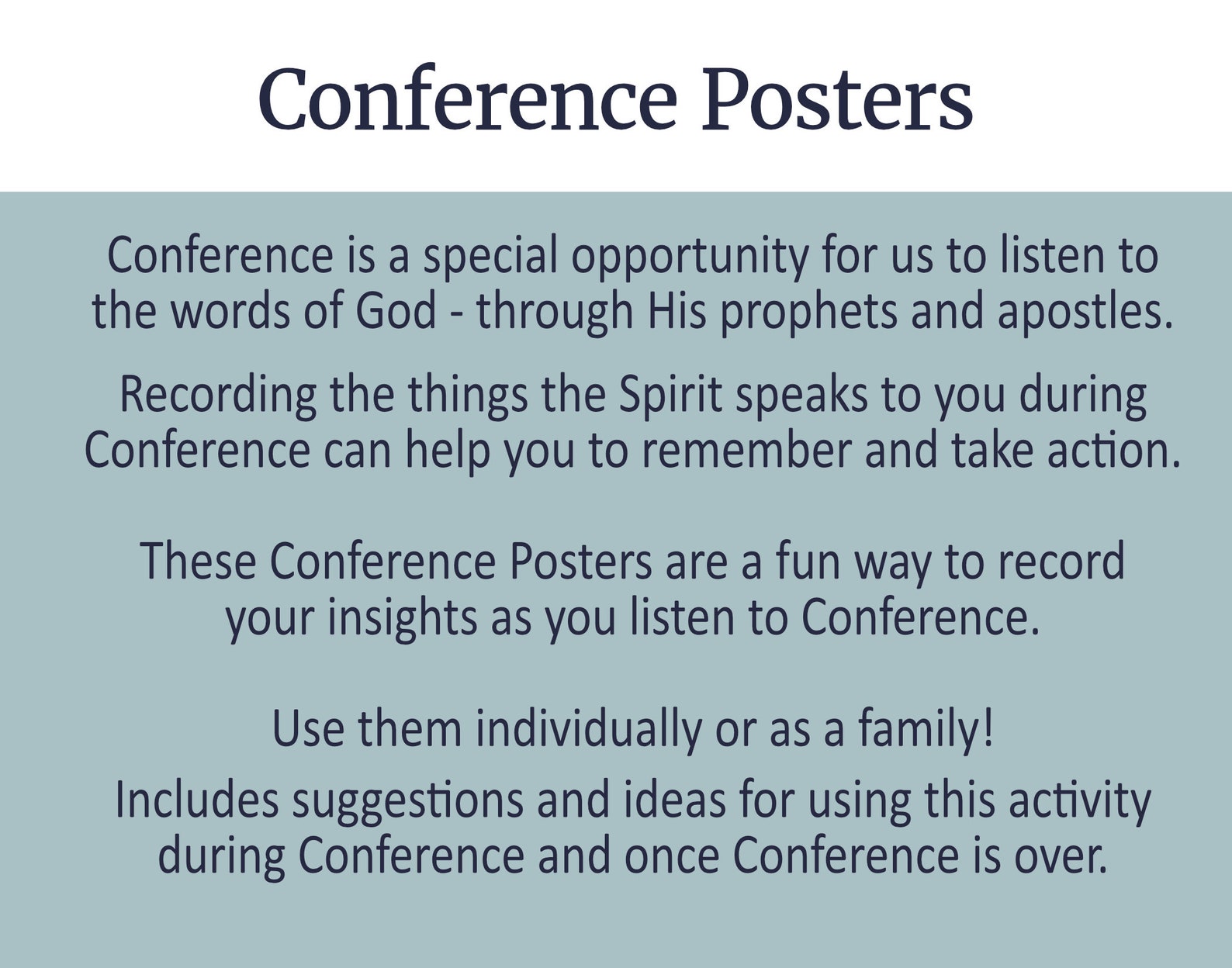 Conference Posters

Conference is a special opportunity for us to listen to the words of God - through His prophets and apostles.

Recording the things the Spirit speaks to you during Conference can help you to remember and take action.

These Conference Posters are a fun way to record your insights as you listen to Conference.

Use them individually or as a family!

Includes suggestions and ideas for using this activity during Conference and once Conference is over.